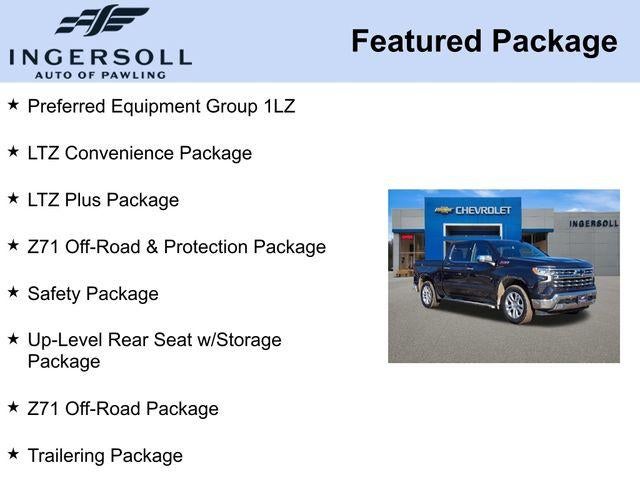 INGERSOLL
AUTO OF PAWLING

Featured Package

★ Preferred Equipment Group 1LZ

★ LTZ Convenience Package

★ LTZ Plus Package

★ Z71 Off-Road & Protection Package

★ Safety Package

★ Up-Level Rear Seat w/Storage Package

★ Z71 Off-Road Package

★ Trailering Package

CHEVROLET
INGERSOLL